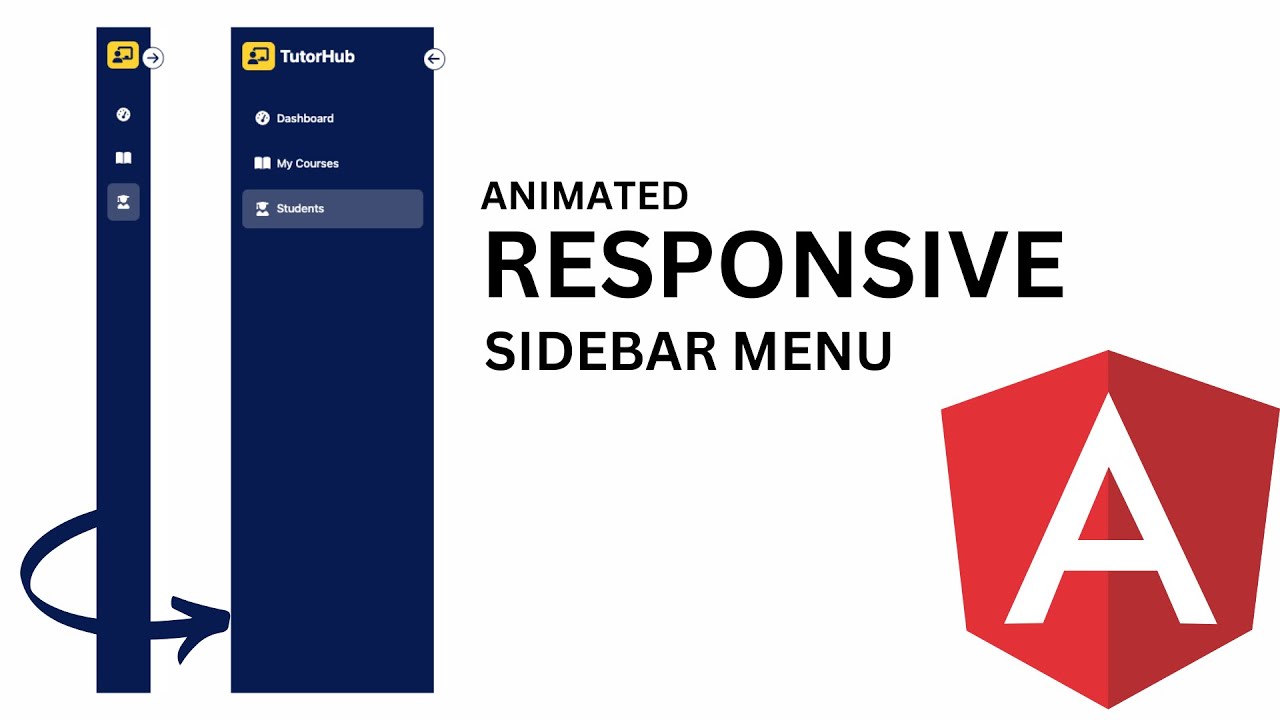 TutorHub

Dashboard

My Courses

Students

ANIMATED
RESPONSIVE
SIDEBAR MENU

A